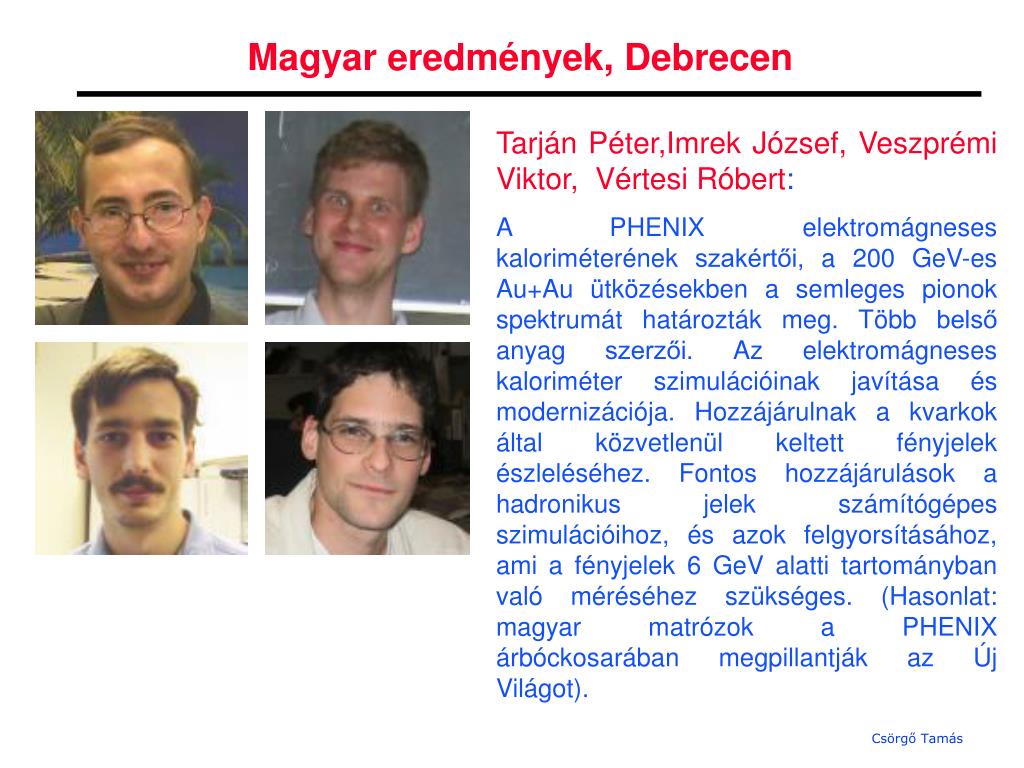 Magyar eredmények, Debrecen

Tarján Péter,Imrek József, Veszprémi Viktor, Vértesi Róbert:

A PHENIX elektromágneses kaloriméterének szakértői, a 200 GeV-es Au+Au ütközésekben a semleges pionok spektrumát határozták meg. Több belső anyag szerzői. Az elektromágneses kaloriméter szimulációinak javítása és modernizációja. Hozzájárulnak a kvarkok által közvetlenül keltett fényjelek észleléséhez. Fontos hozzájárulások a hadronikus jelek számítógépes szimulációihoz, és azok felgyorsításához, ami a fényjelek 6 GeV alatti tartományban való méréséhez szükséges. (Hasonlat: magyar matrózok a PHENIX árbóckosarában megpillantják az Új Világot).

Csörgő Tamás